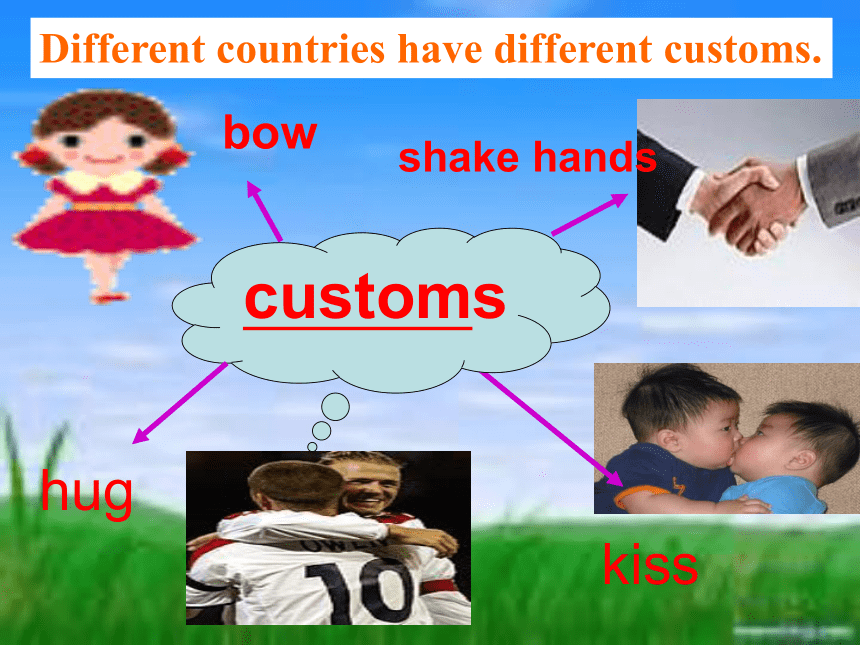 Different countries have different customs.

bow

shake hands

customs

hug

kiss

OWEN

10